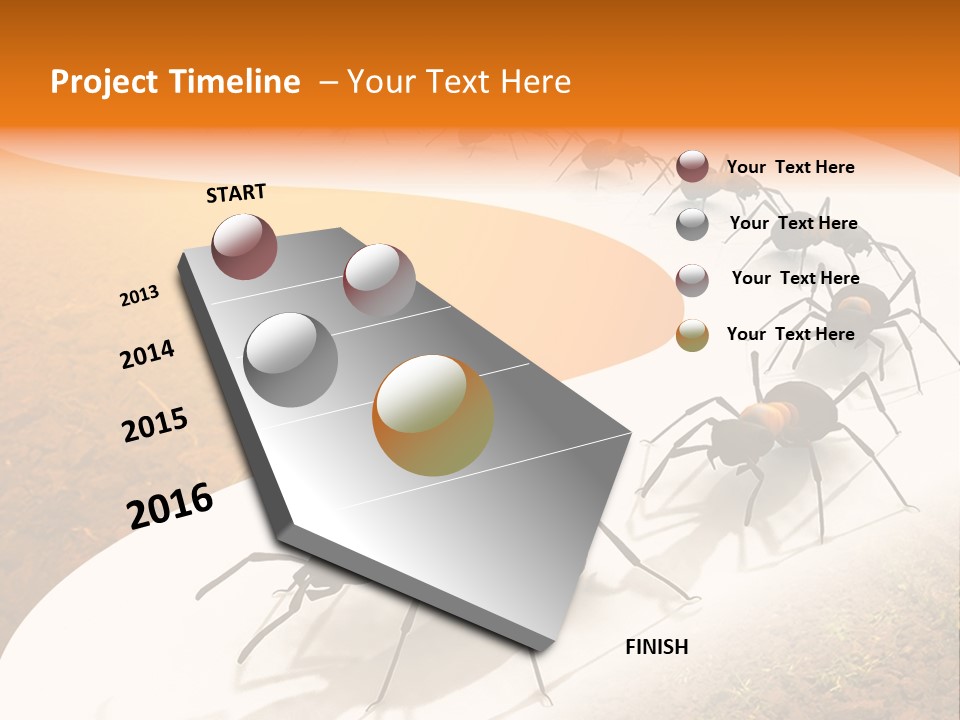 Project Timeline – Your Text Here

START

2013

2014

2015

2016

FINISH

Your Text Here

Your Text Here

Your Text Here

Your Text Here